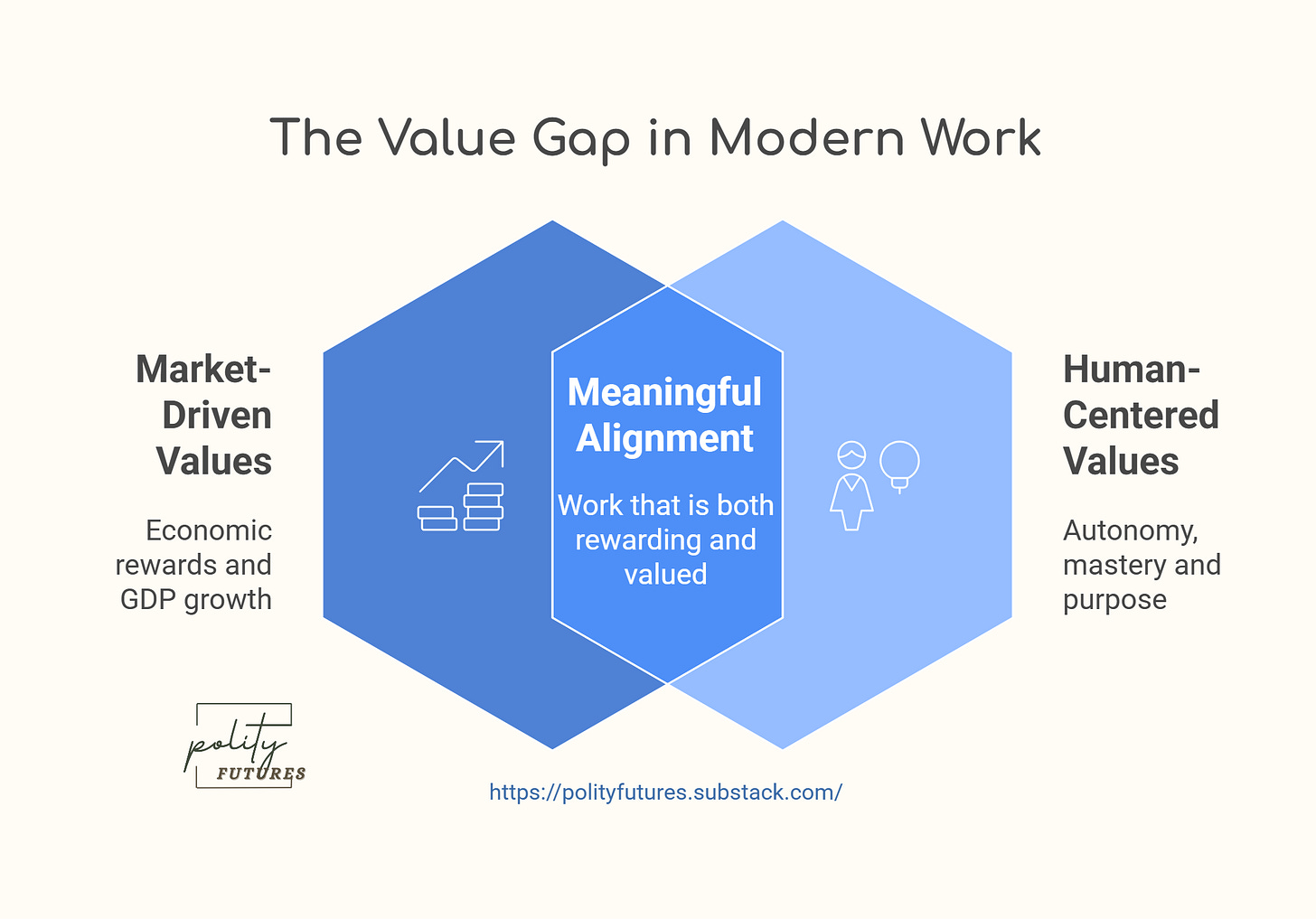 The Value Gap in Modern Work

Market-Driven Values

Economic rewards and GDP growth

Meaningful Alignment

Work that is both rewarding and valued

Human-Centered Values

Autonomy, mastery and purpose

polity
FUTURES

https://polityfutures.substack.com/